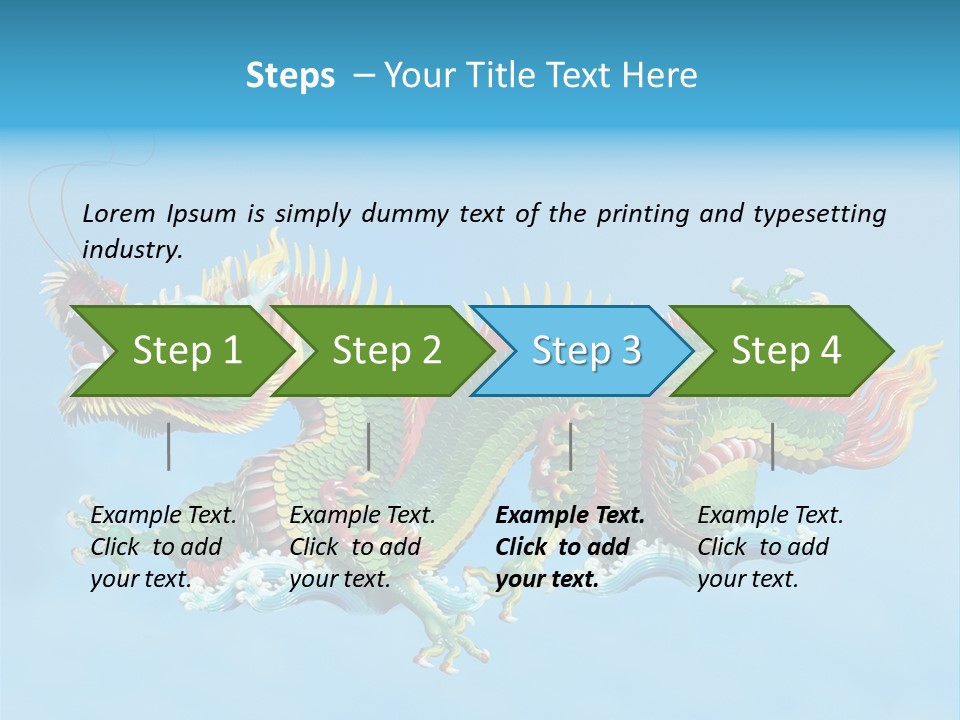 Steps – Your Title Text Here

Lorem Ipsum is simply dummy text of the printing and typesetting industry.

Step 1

Step 2

Step 3

Step 4

Example Text. Click to add your text.

Example Text. Click to add your text.

Example Text. Click to add your text.

Example Text. Click to add your text.